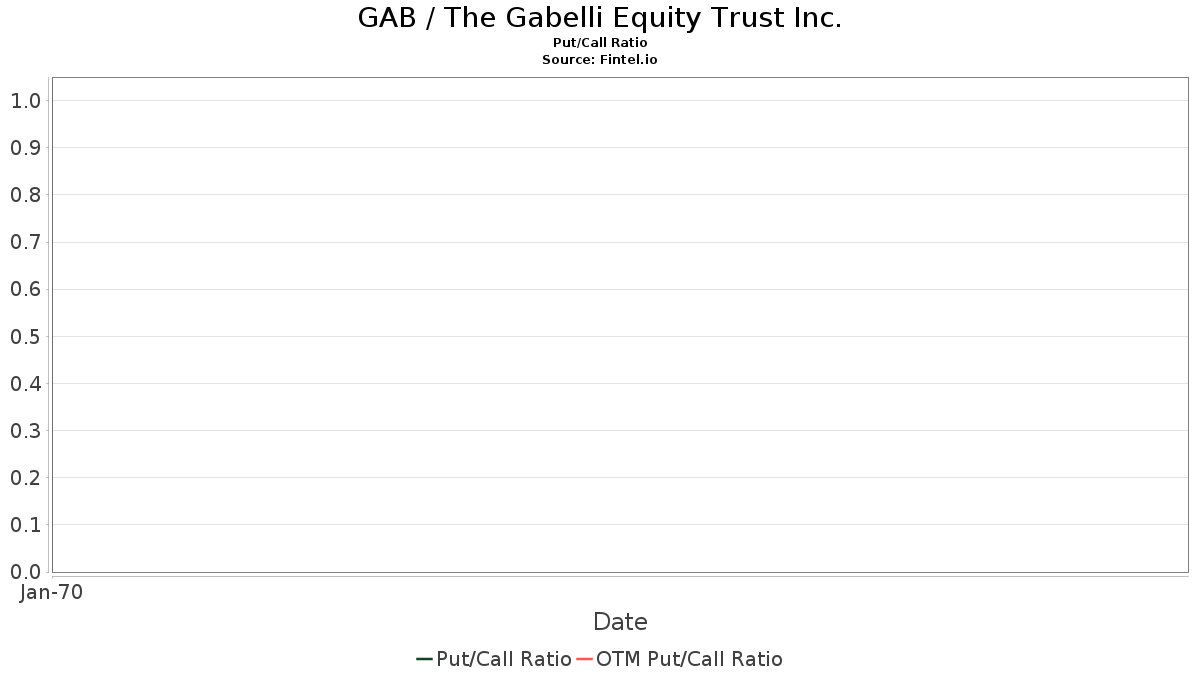 GAB / The Gabelli Equity Trust Inc.
Put/Call Ratio
Source: Fintel.io

1.0
0.9
0.8
0.7
0.6
0.5
0.4
0.3
0.2
0.1
0.0

Jan-70

Date

Put/Call Ratio OTM Put/Call Ratio